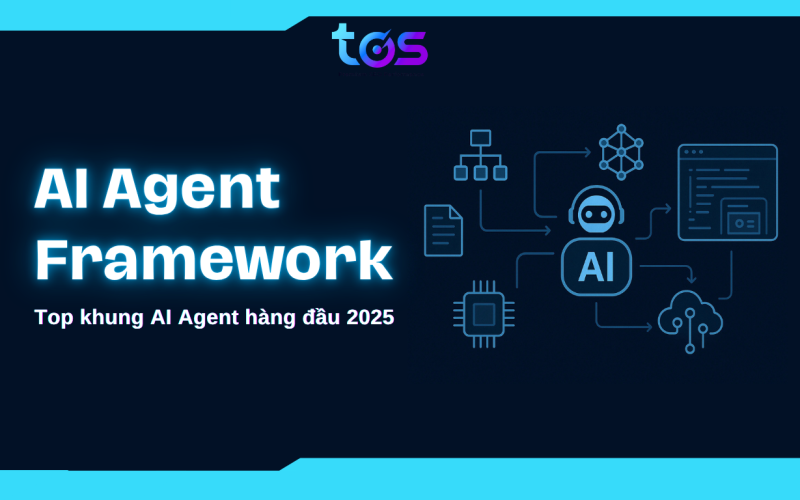 tos

AI Agent Framework

Top khung AI Agent hàng đầu 2025

AI